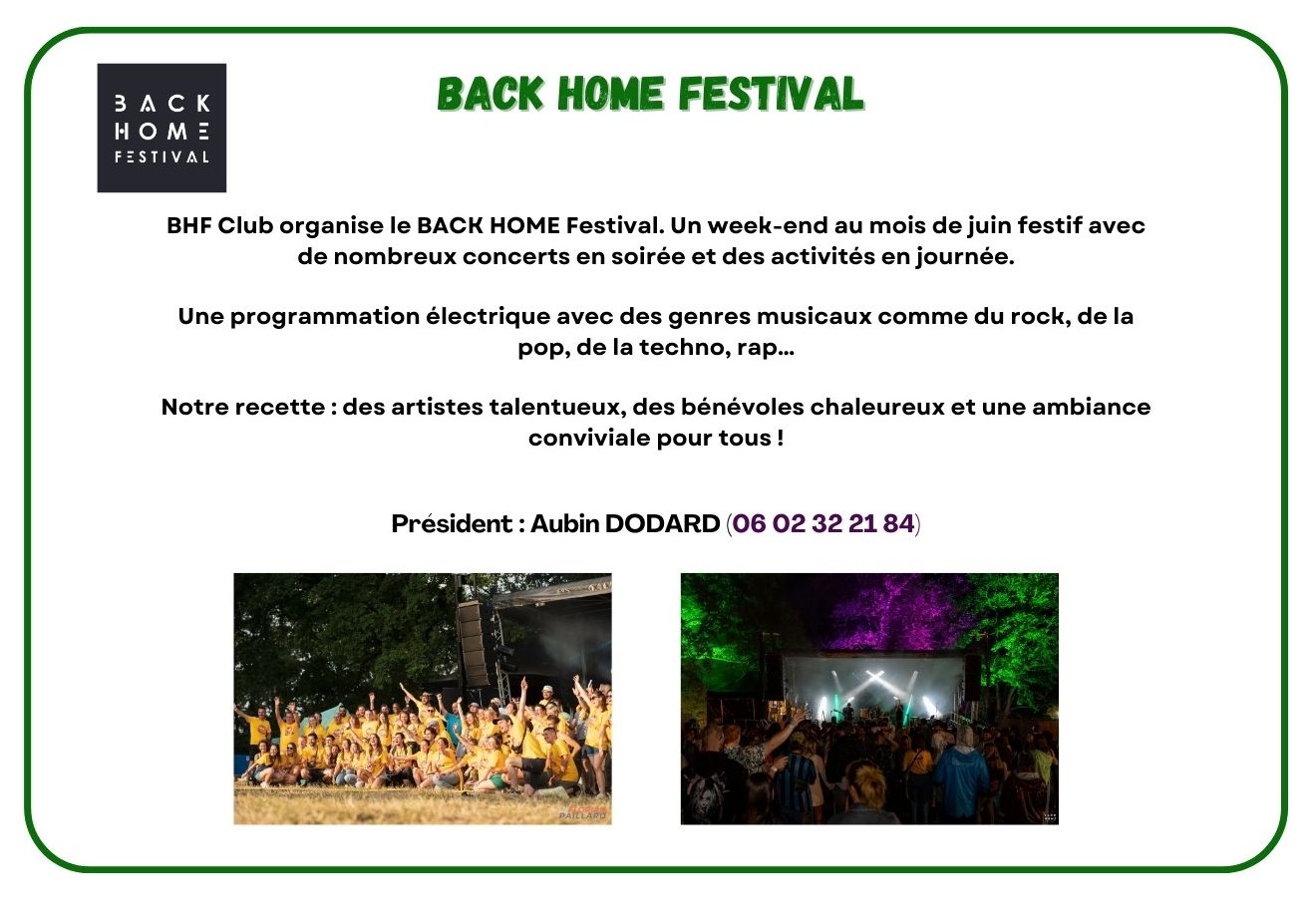 BACK HOME FESTIVAL

BACK HOME FESTIVAL

BHF Club organise le BACK HOME Festival. Un week-end au mois de juin festif avec de nombreux concerts en soirée et des activités en journée.

Une programmation électrique avec des genres musicaux comme du rock, de la pop, de la techno, rap...

Notre recette : des artistes talentueux, des bénévoles chaleureux et une ambiance conviviale pour tous !

Président : Aubin DODARD (06 02 32 21 84)

PAILLARD